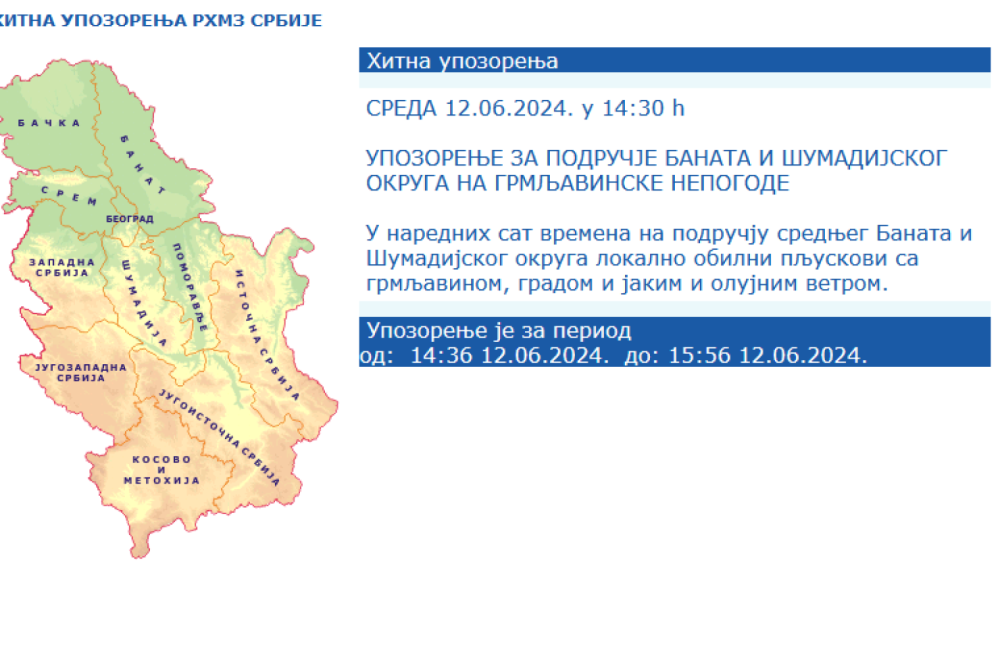 ХИТНА УПОЗОРЕЊА РХМЗ СРБИЈЕ

БАЧКА
БАНАТ
СРЕМ
БЕОГРАД
ЗАПАДНА СРБИЈА
ШУМАДИЈА
ПОМОРАВЉЕ
ИСТОЧНА СРБИЈА
ЈУГОЗАПАДНА СРБИЈА
ЈУГОИСТОЧНА СРБИЈА
КОСОВО И МЕТОХИЈА

Хитна упозорења

СРЕДА 12.06.2024. у 14:30 h

УПОЗОРЕЊЕ ЗА ПОДРУЧЈЕ БАНАТА И ШУМАДИЈСКОГ ОКРУГА НА ГРМЉАВИНСКЕ НЕПОГОДЕ

У наредних сат времена на подручју средњег Баната и Шумадијског округа локално обилни пљускови са грмљавином, градом и јаким и олујним ветром.

Упозорење је за период
од: 14:36 12.06.2024. до: 15:56 12.06.2024.